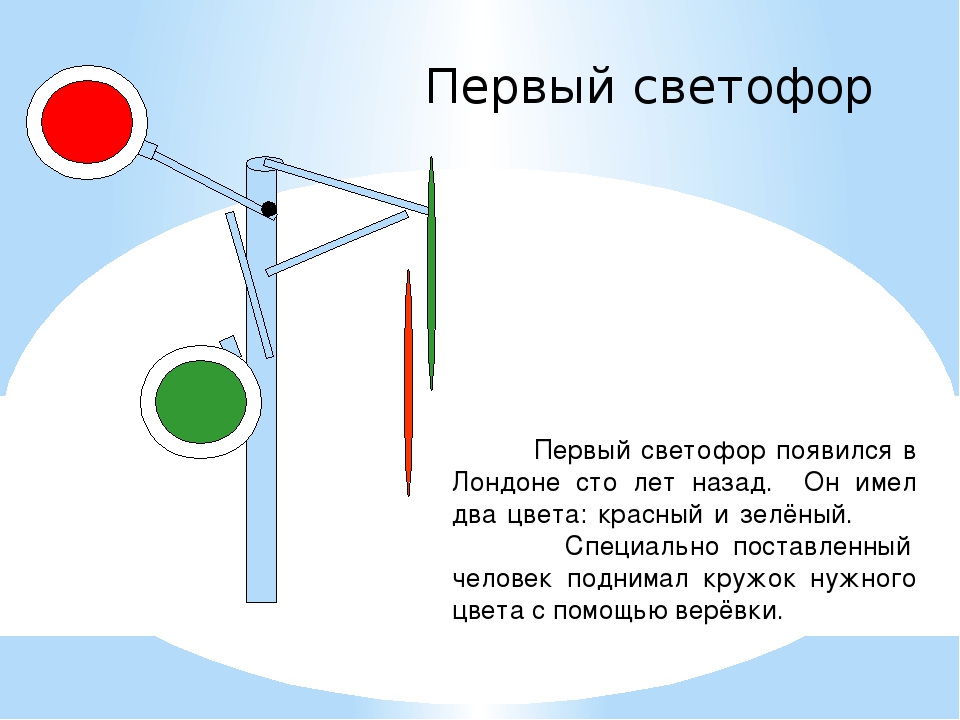 Первый светофор

Первый светофор появился в Лондоне сто лет назад. Он имел два цвета: красный и зелёный.

Специально поставленный человек поднимал кружок нужного цвета с помощью верёвки.